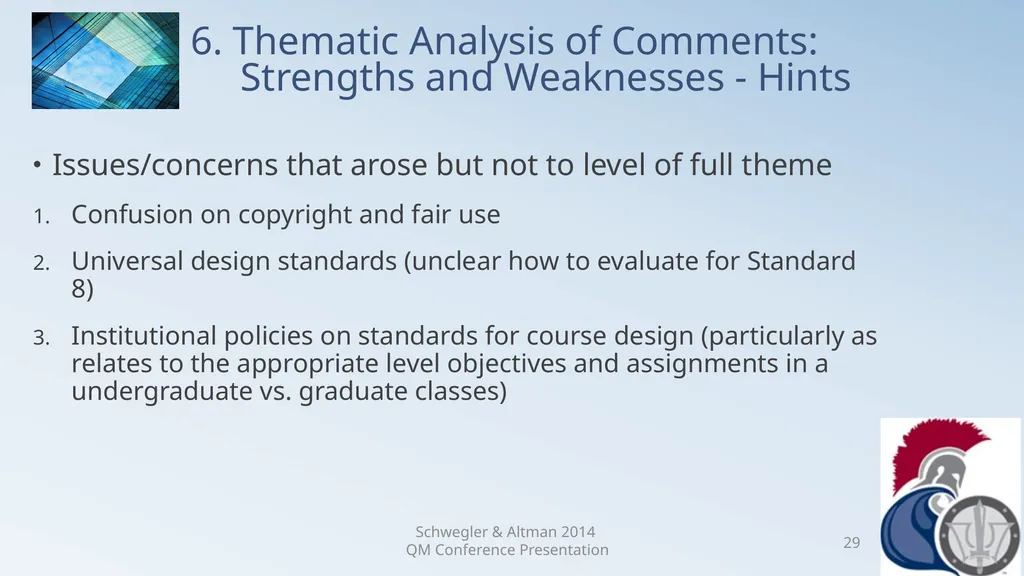 6. Thematic Analysis of Comments: Strengths and Weaknesses - Hints

• Issues/concerns that arose but not to level of full theme

1. Confusion on copyright and fair use

2. Universal design standards (unclear how to evaluate for Standard 8)

3. Institutional policies on standards for course design (particularly as relates to the appropriate level objectives and assignments in a undergraduate vs. graduate classes)

Schwegler & Altman 2014
QM Conference Presentation

29